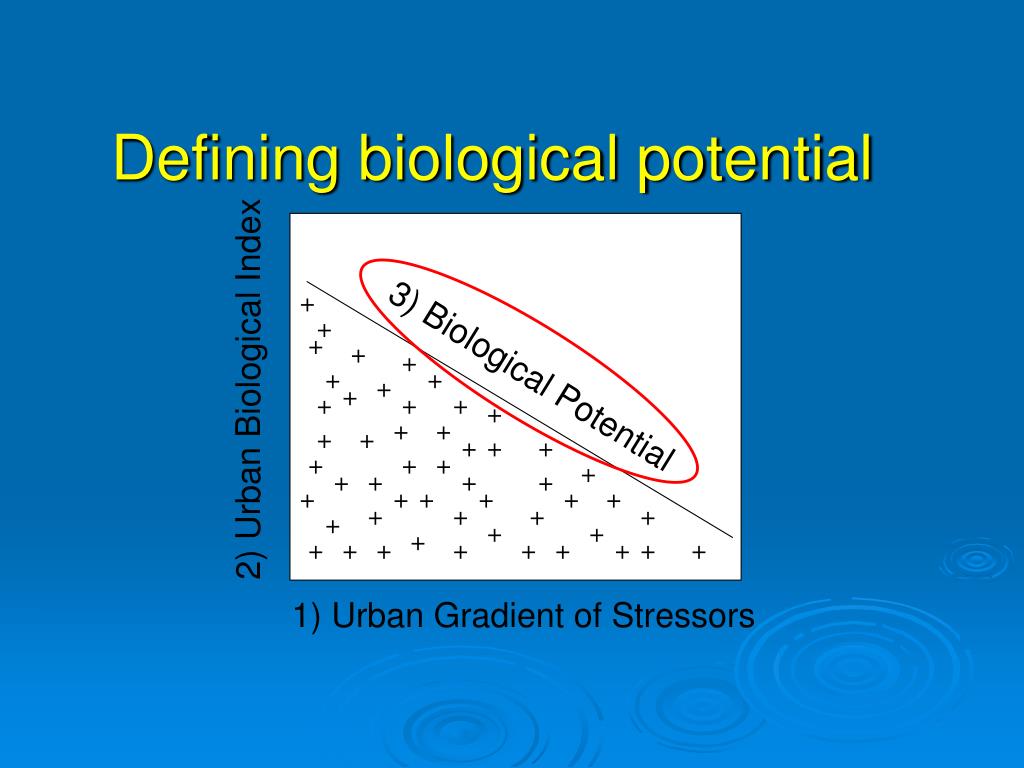 Defining biological potential

2) Urban Biological Index

3) Biological Potential

1) Urban Gradient of Stressors